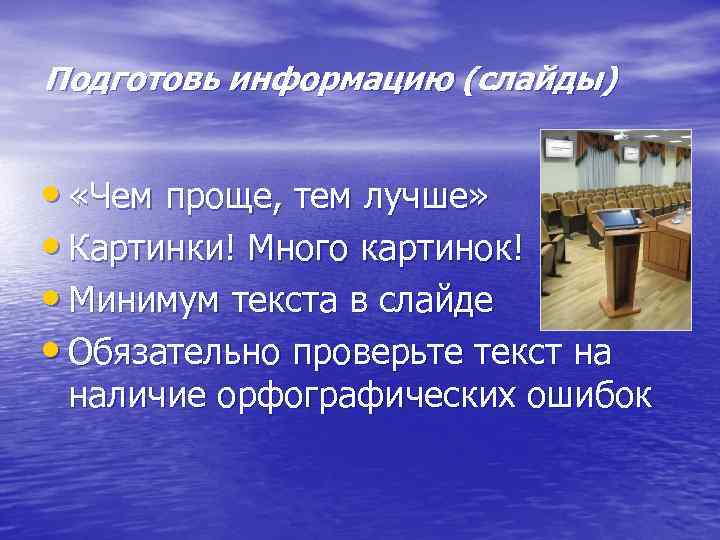 Подготовь информацию (слайды)

• «Чем проще, тем лучше»
• Картинки! Много картинок!
• Минимум текста в слайде
• Обязательно проверьте текст на наличие орфографических ошибок